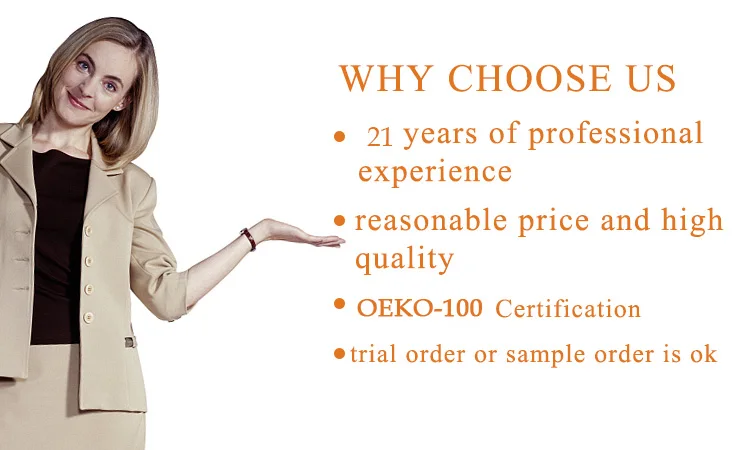 WHY CHOOSE US

• 21 years of professional experience

• reasonable price and high quality

• OEKO-100 Certification

• trial order or sample order is ok